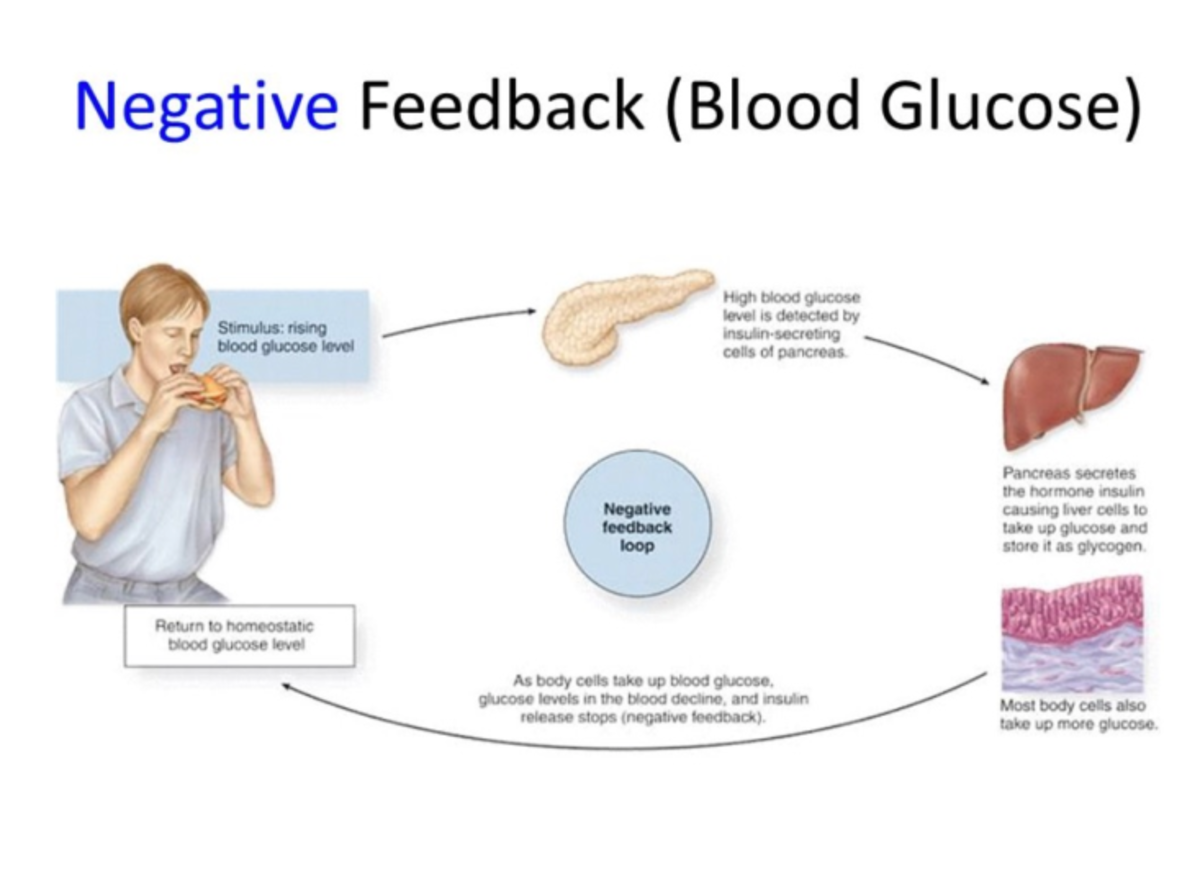 Negative Feedback (Blood Glucose)

Stimulus: rising blood glucose level

High blood glucose level is detected by insulin-secreting cells of pancreas.

Pancreas secretes the hormone insulin causing liver cells to take up glucose and store it as glycogen.

Negative feedback loop

Most body cells also take up more glucose.

As body cells take up blood glucose, glucose levels in the blood decline, and insulin release stops (negative feedback).

Return to homeostatic blood glucose level